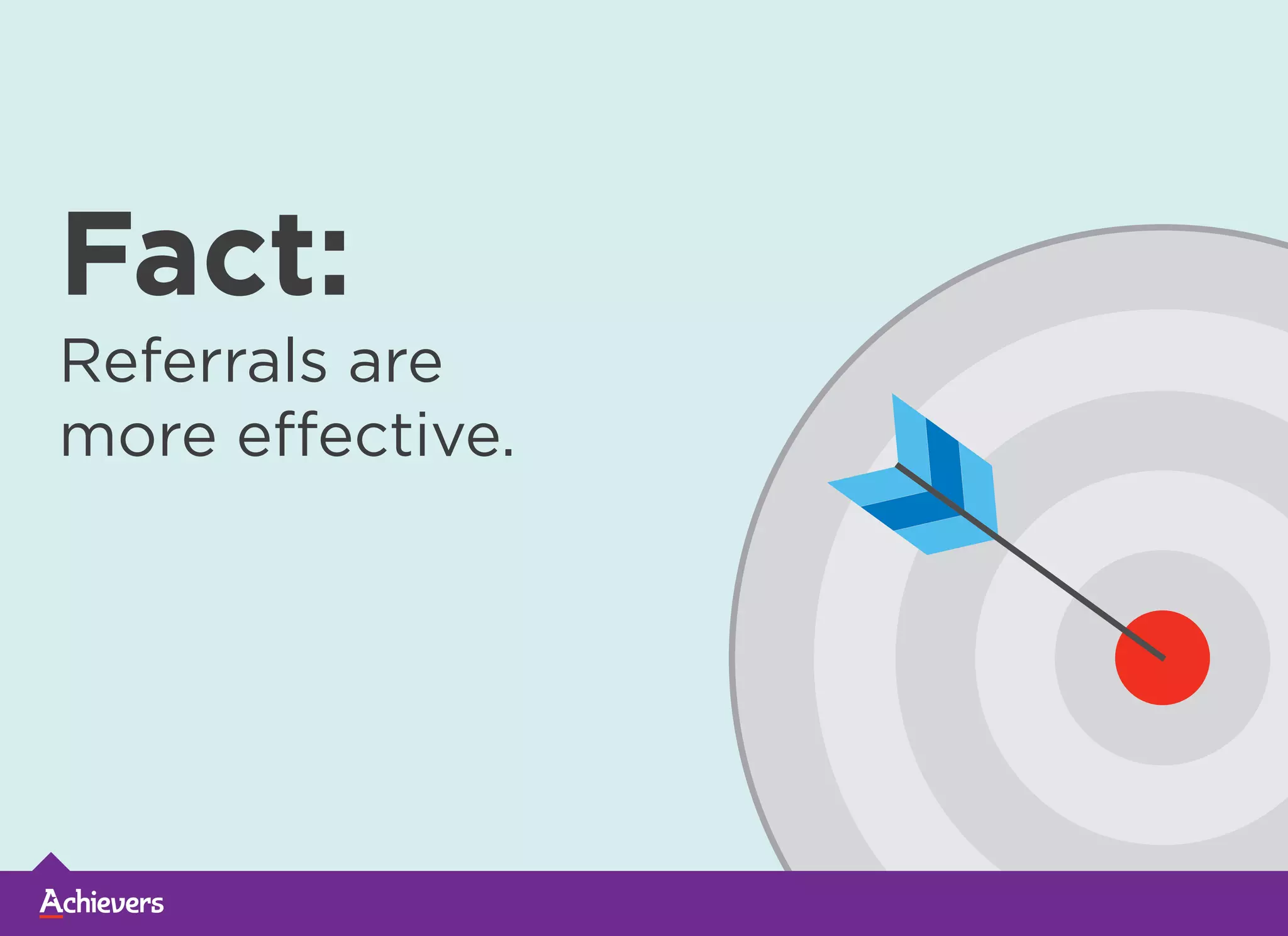 Fact:

Referrals are more effective.

Achievers